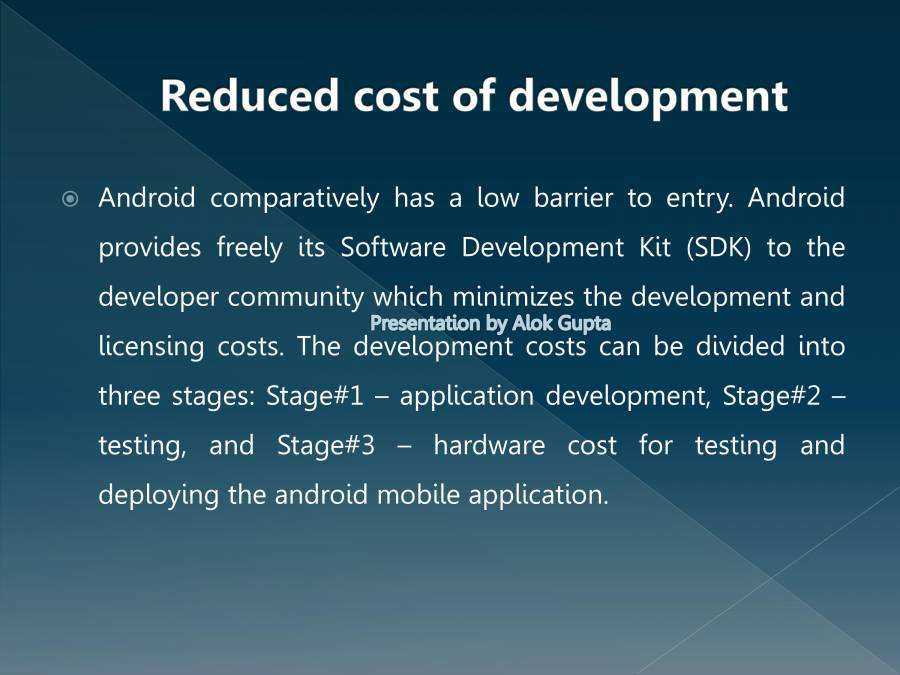 Reduced cost of development

Android comparatively has a low barrier to entry. Android provides freely its Software Development Kit (SDK) to the developer community which minimizes the development and licensing costs. The development costs can be divided into three stages: Stage#1 – application development, Stage#2 – testing, and Stage#3 – hardware cost for testing and deploying the android mobile application.

Presentation by Alok Gupta